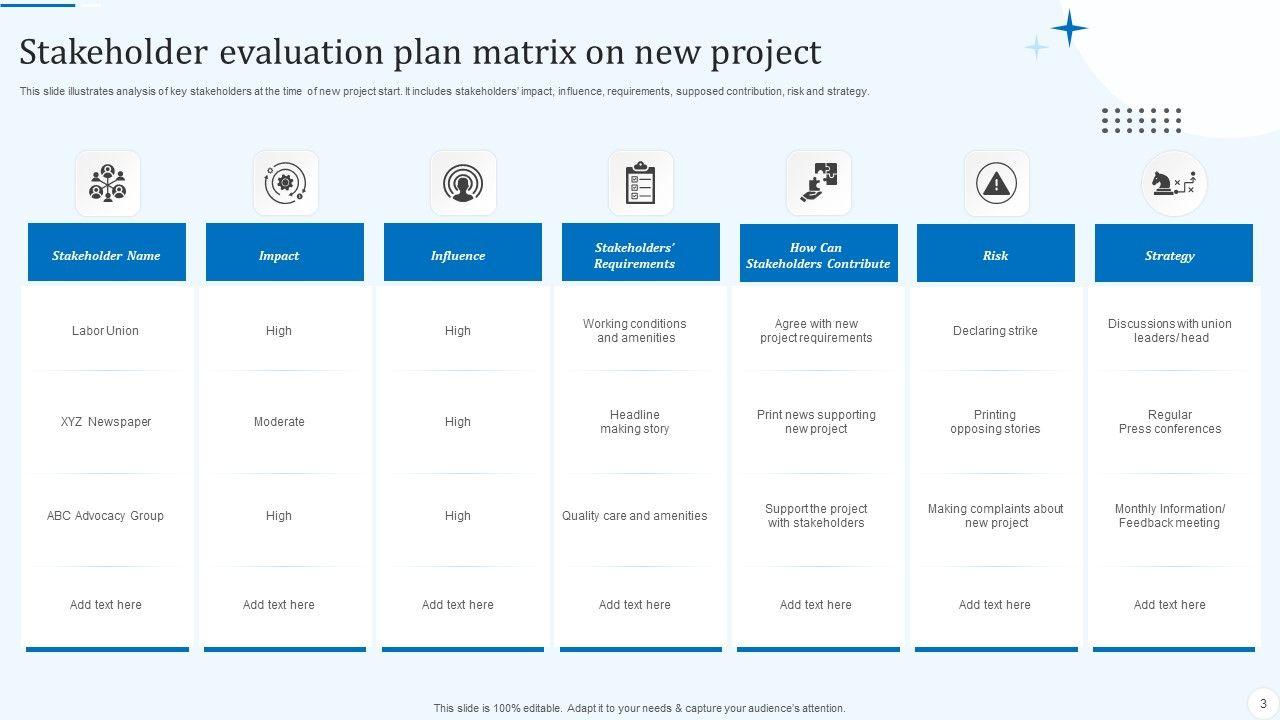 Stakeholder evaluation plan matrix on new project

This slide illustrates analysis of key stakeholders at the time of new project start. It includes stakeholders' impact, influence, requirements, supposed contribution, risk and strategy.

| Stakeholder Name | Impact | Influence | Stakeholders' Requirements | How Can Stakeholders Contribute | Risk | Strategy |
|---|---|---|---|---|---|---|
| Labor Union | High | High | Working conditions and amenities | Agree with new project requirements | Declaring strike | Discussions with union leaders/ head |
| XYZ Newspaper | Moderate | High | Headline making story | Print news supporting new project | Printing opposing stories | Regular Press conferences |
| ABC Advocacy Group | High | High | Quality care and amenities | Support the project with stakeholders | Making complaints about new project | Monthly Information/ Feedback meeting |
| Add text here | Add text here | Add text here | Add text here | Add text here | Add text here | Add text here |

This slide is 100% editable. Adapt it to your needs & capture your audience's attention.

3